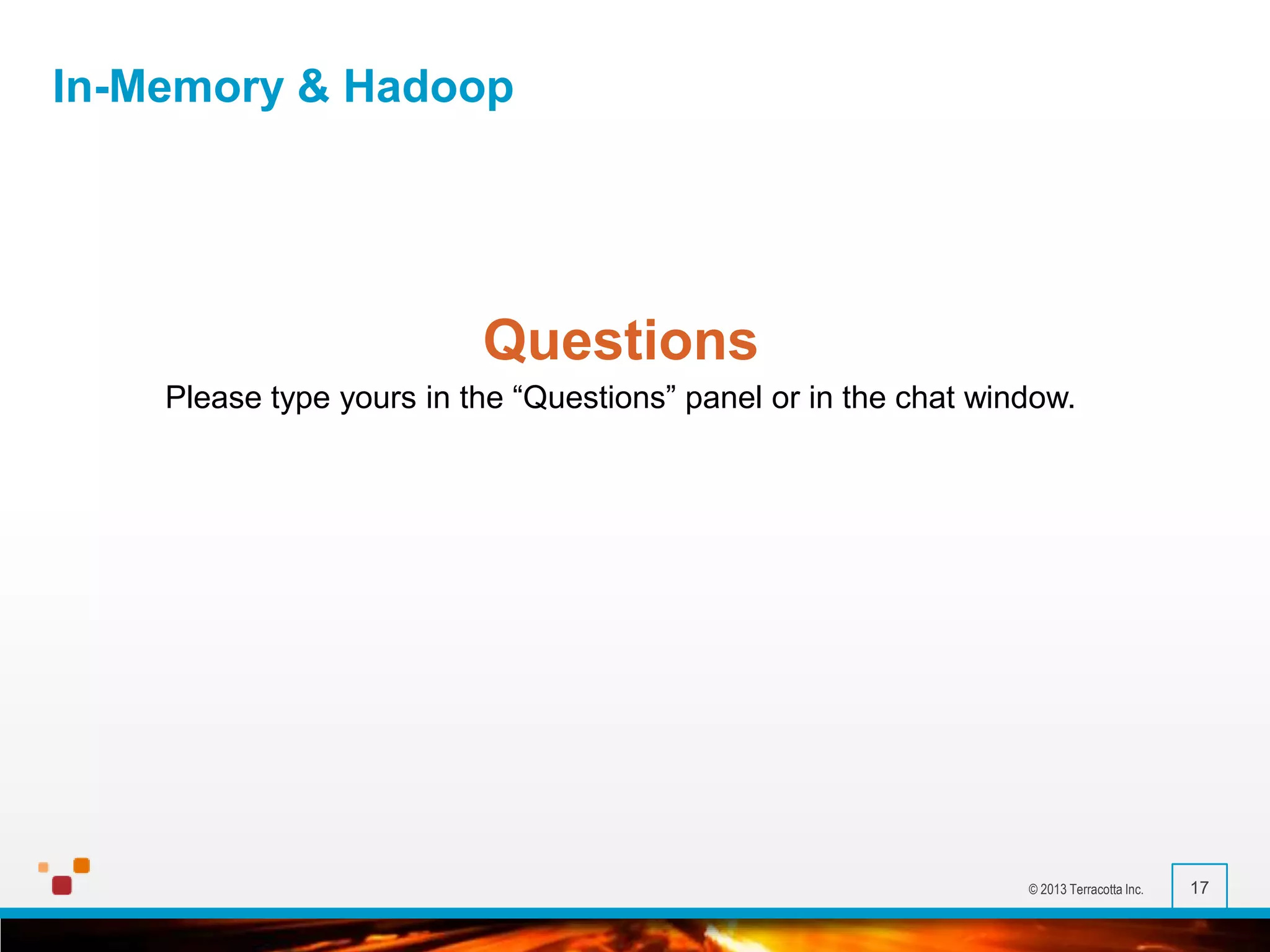 In-Memory & Hadoop

Questions

Please type yours in the “Questions” panel or in the chat window.

© 2013 Terracotta Inc.

17